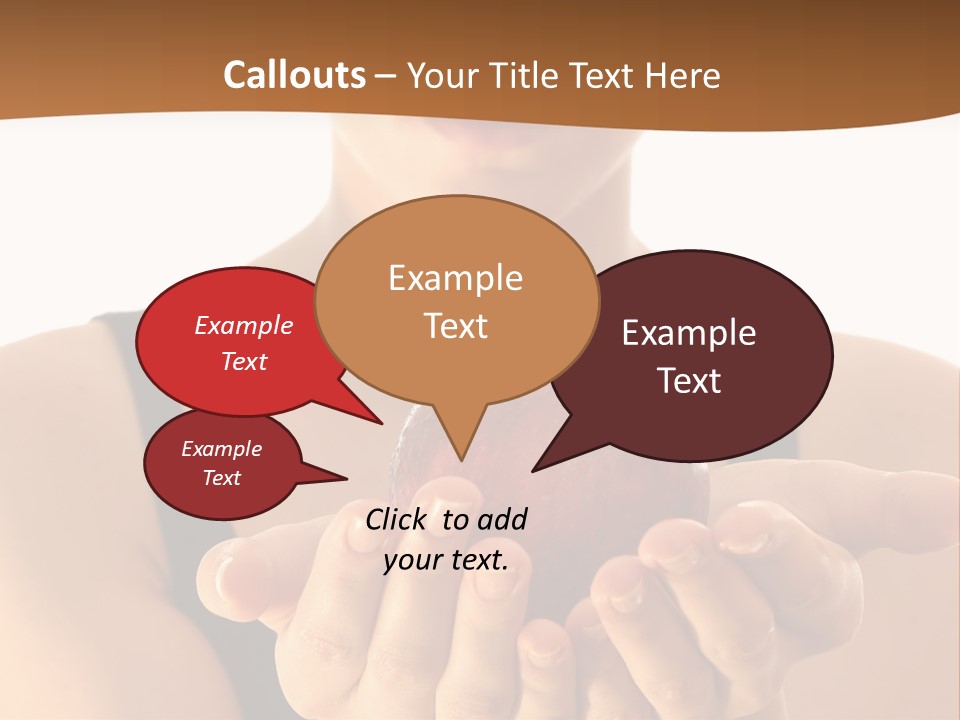 Callouts – Your Title Text Here

Example Text

Example Text

Example Text

Example Text

Click to add your text.